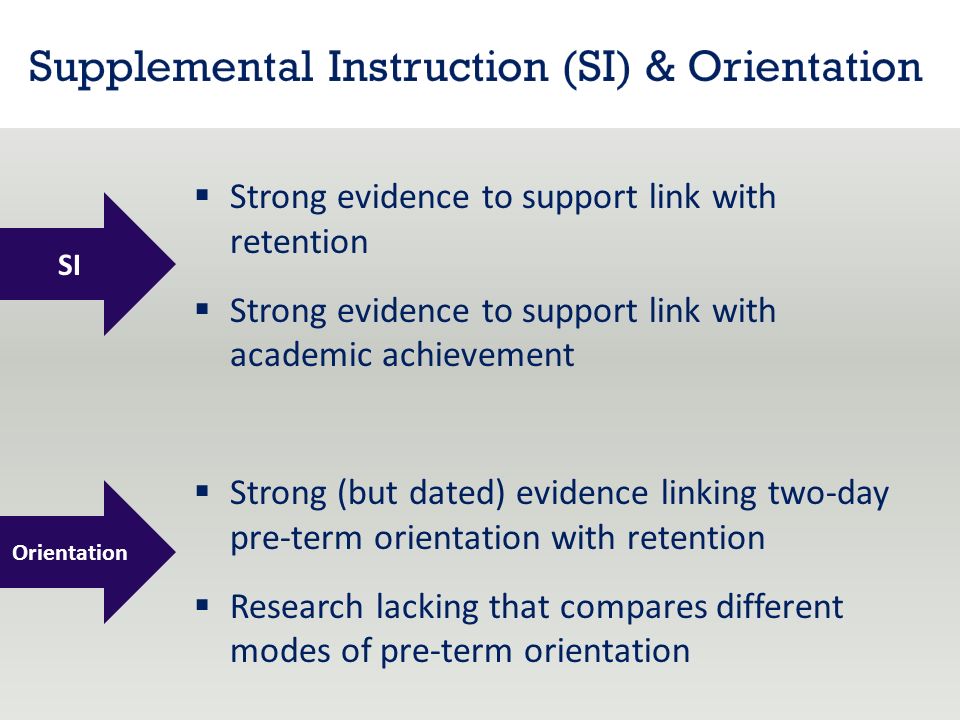 Supplemental Instruction (SI) & Orientation

SI

▪ Strong evidence to support link with retention

▪ Strong evidence to support link with academic achievement

Orientation

▪ Strong (but dated) evidence linking two-day pre-term orientation with retention

▪ Research lacking that compares different modes of pre-term orientation